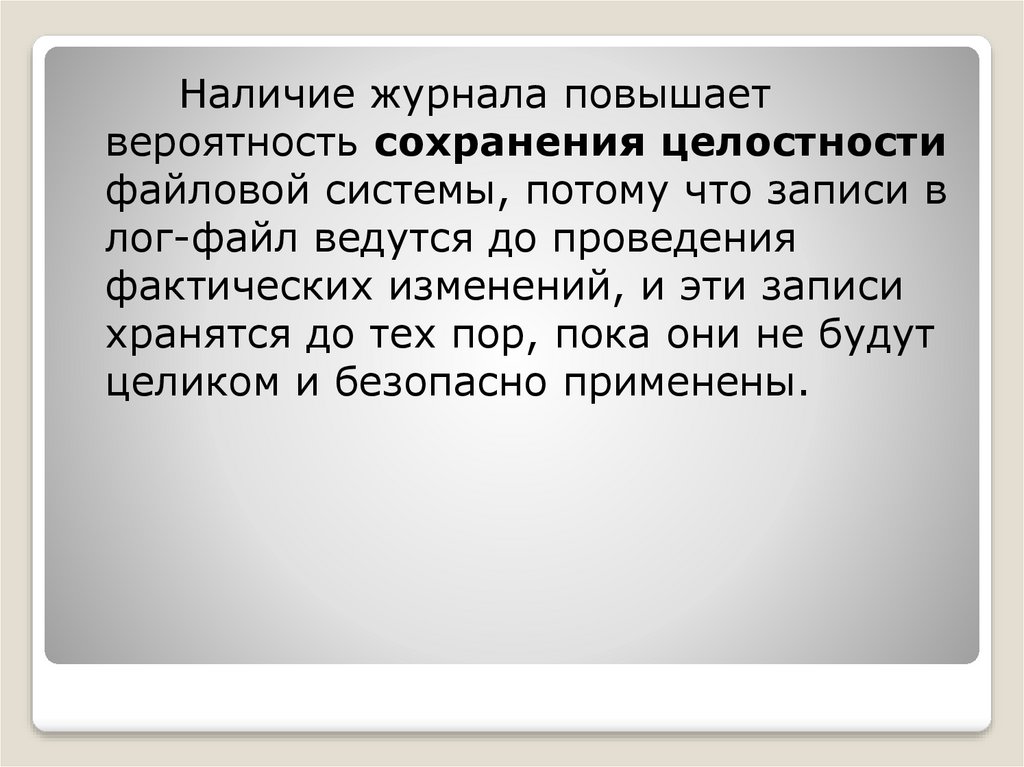 Наличие журнала повышает вероятность сохранения целостности файловой системы, потому что записи в лог-файл ведутся до проведения фактических изменений, и эти записи хранятся до тех пор, пока они не будут целиком и безопасно применены.